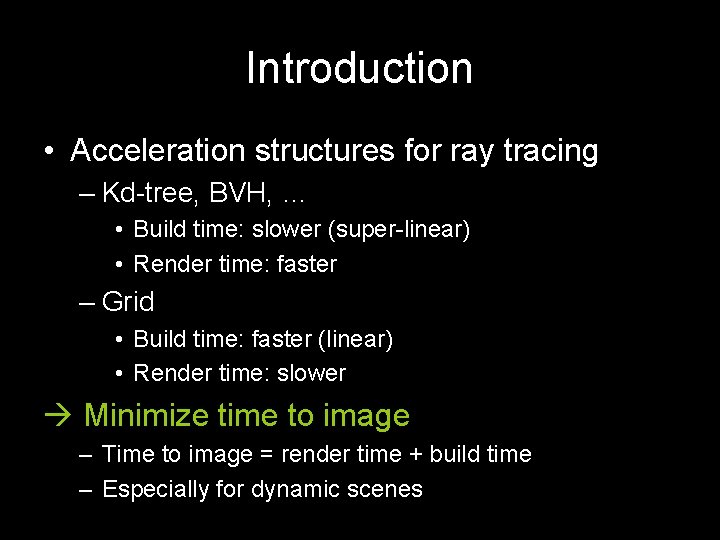 Introduction

• Acceleration structures for ray tracing
– Kd-tree, BVH, …
• Build time: slower (super-linear)
• Render time: faster
– Grid
• Build time: faster (linear)
• Render time: slower

→ Minimize time to image
– Time to image = render time + build time
– Especially for dynamic scenes